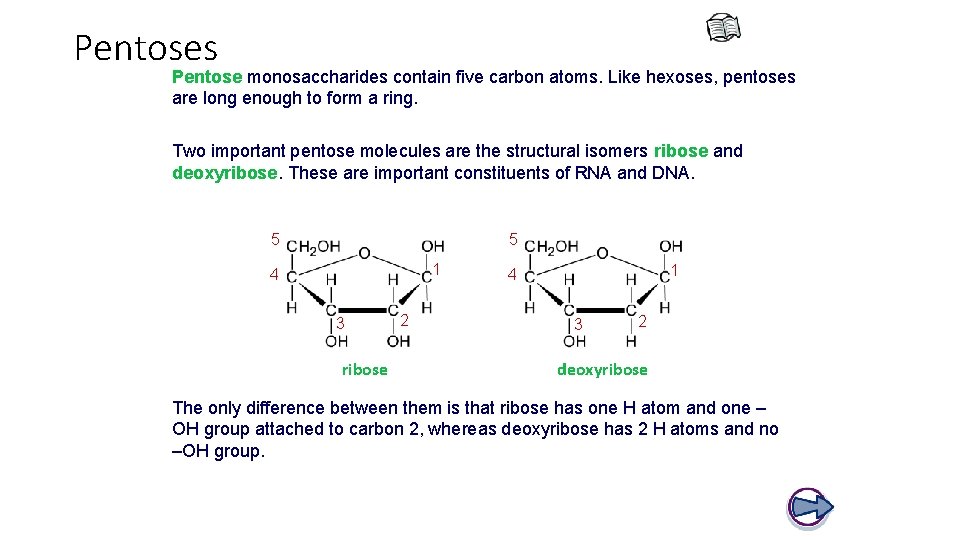 Pentoses

Pentose monosaccharides contain five carbon atoms. Like hexoses, pentoses are long enough to form a ring.

Two important pentose molecules are the structural isomers ribose and deoxyribose. These are important constituents of RNA and DNA.

5 $CH_2OH$ O OH
4 C H H C 1
H C C H
3 2
OH OH
ribose

5 $CH_2OH$ O OH
4 C H H C 1
H C C H
3 2
OH H
deoxyribose

The only difference between them is that ribose has one H atom and one –OH group attached to carbon 2, whereas deoxyribose has 2 H atoms and no –OH group.